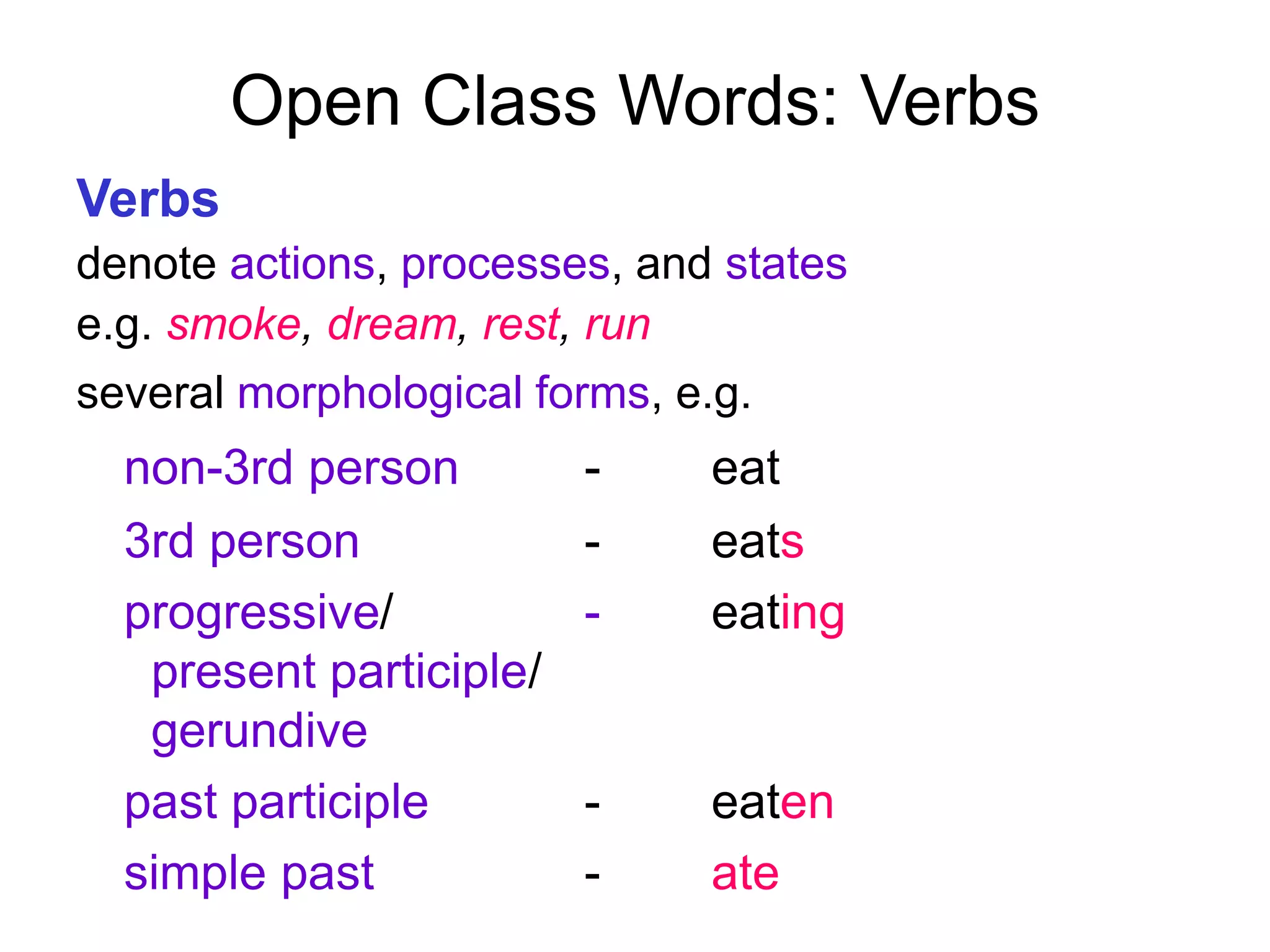 Open Class Words: Verbs

Verbs

denote actions, processes, and states

e.g. smoke, dream, rest, run

several morphological forms, e.g.

non-3rd person - eat

3rd person - eats

progressive/ present participle/ gerundive - eating

past participle - eaten

simple past - ate